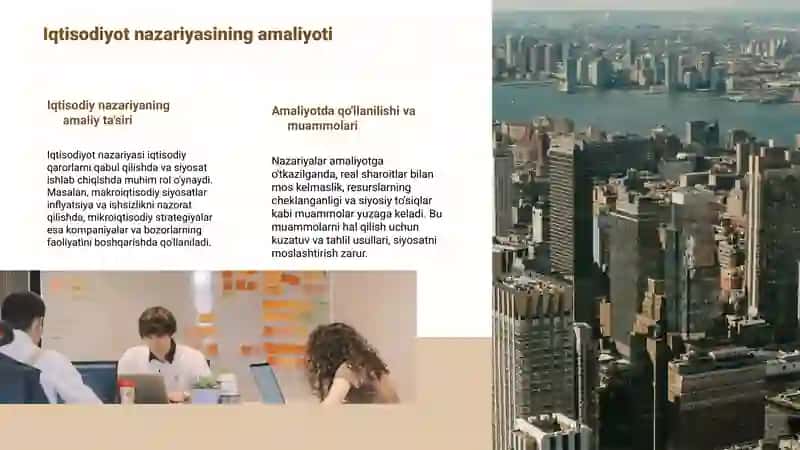 Iqtisodiyot nazariyasining amaliyoti

Iqtisodiy nazariyaning amaliy ta'siri

Iqtisodiyot nazariyasi iqtisodiy qarorlarni qabul qilishda va siyosat ishlab chiqishda muhim rol o'ynaydi. Masalan, makroiqtisodiy siyosatlar inflyatsiya va ishsizlikni nazorat qilishda, mikroiqtisodiy strategiyalar esa kompaniyalar va bozorlarning faoliyatini boshqarishda qo'llaniladi.

Amaliyotda qo'llanilishi va muammolari

Nazariyalar amaliyotga o'tkazilganda, real sharoitlar bilan mos kelmaslik, resurslarning cheklanganligi va siyosiy to'siqlar kabi muammolar yuzaga keladi. Bu muammolarni hal qilish uchun kuzatuv va tahlil usullari, siyosatni moslashtirish zarur.